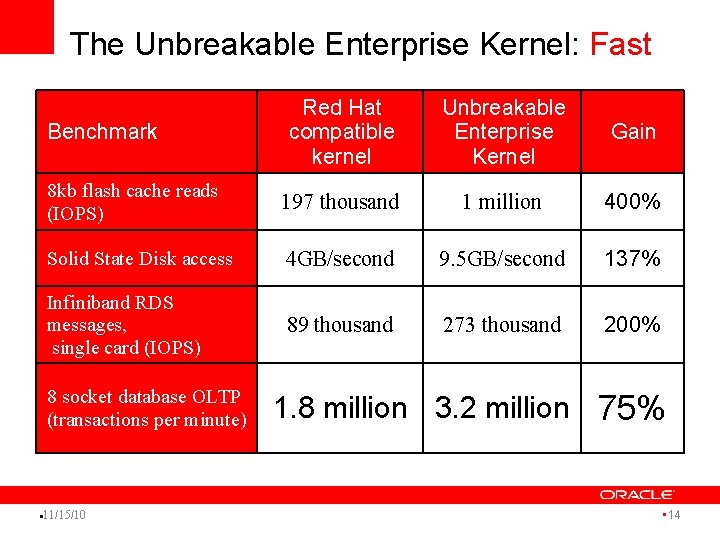 The Unbreakable Enterprise Kernel: Fast

| Benchmark | Red Hat compatible kernel | Unbreakable Enterprise Kernel | Gain |
|---|---|---|---|
| 8kb flash cache reads (IOPS) | 197 thousand | 1 million | 400% |
| Solid State Disk access | 4GB/second | 9.5GB/second | 137% |
| Infiniband RDS messages, single card (IOPS) | 89 thousand | 273 thousand | 200% |
| 8 socket database OLTP (transactions per minute) | 1.8 million | 3.2 million | 75% |

ORACLE

11/15/10

14